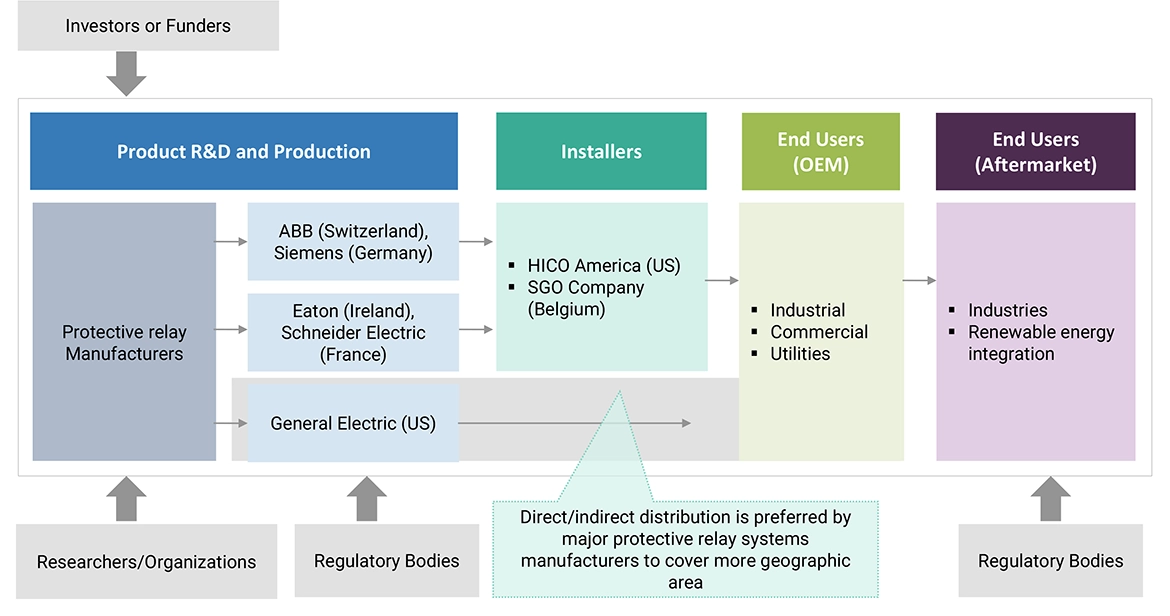 Investors or Funders

Product R&D and Production

Installers

End Users (OEM)

End Users (Aftermarket)

Protective relay Manufacturers

ABB (Switzerland), Siemens (Germany)

Eaton (Ireland), Schneider Electric (France)

General Electric (US)

▪ HICO America (US)
▪ SGO Company (Belgium)

▪ Industrial
▪ Commercial
▪ Utilities

▪ Industries
▪ Renewable energy integration

Direct/indirect distribution is preferred by major protective relay systems manufacturers to cover more geographic area

Researchers/Organizations

Regulatory Bodies

Regulatory Bodies